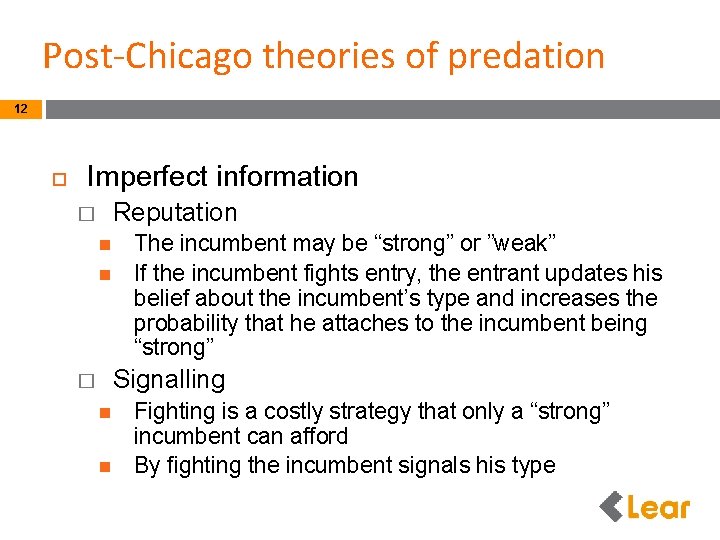 Post-Chicago theories of predation

12

Imperfect information

Reputation

The incumbent may be “strong” or ”weak”

If the incumbent fights entry, the entrant updates his belief about the incumbent’s type and increases the probability that he attaches to the incumbent being “strong”

Signalling

Fighting is a costly strategy that only a “strong” incumbent can afford

By fighting the incumbent signals his type

Lear